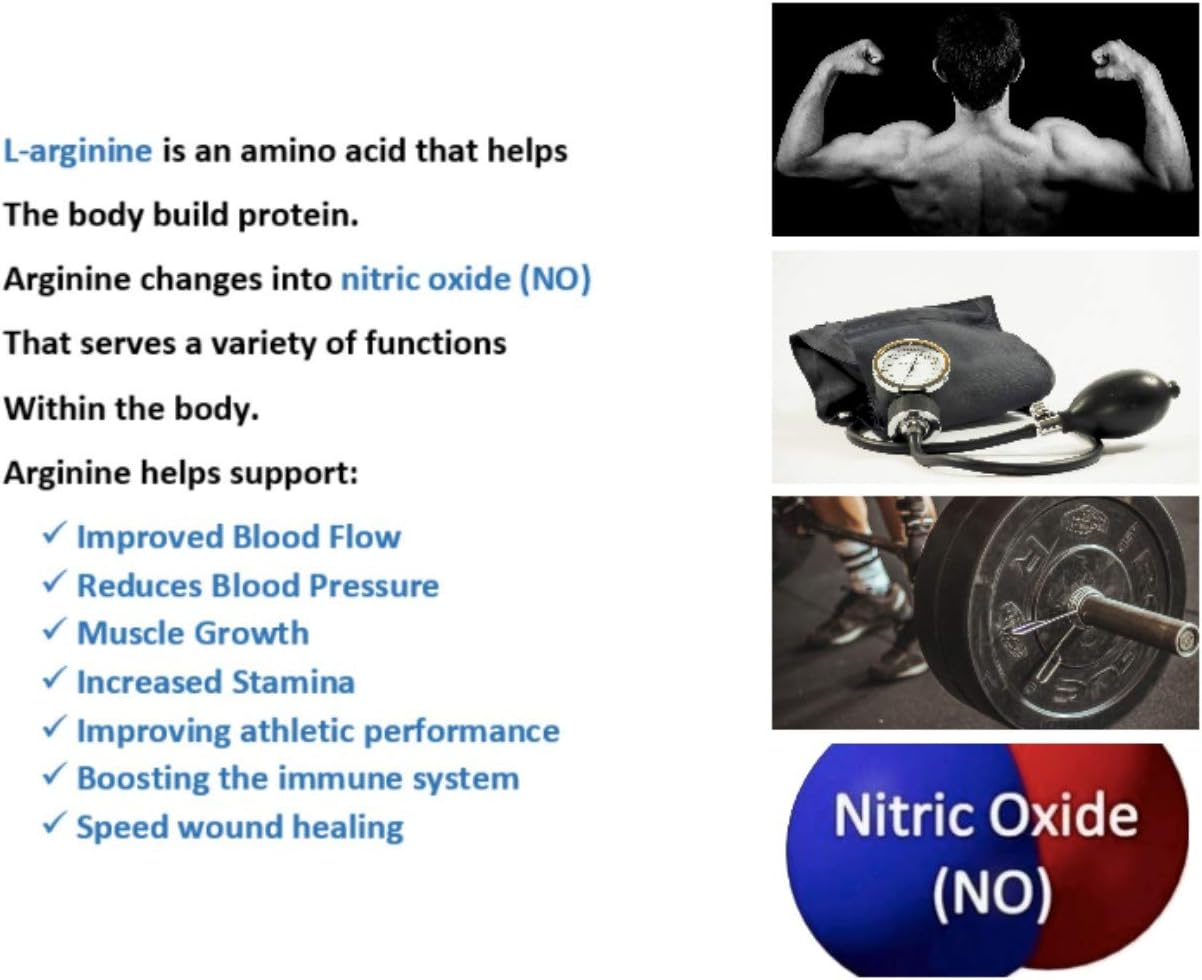 L-arginine is an amino acid that helps
The body build protein.
Arginine changes into nitric oxide (NO)
That serves a variety of functions
Within the body.
Arginine helps support:

✓ Improved Blood Flow
✓ Reduces Blood Pressure
✓ Muscle Growth
✓ Increased Stamina
✓ Improving athletic performance
✓ Boosting the immune system
✓ Speed wound healing

Nitric Oxide
(NO)